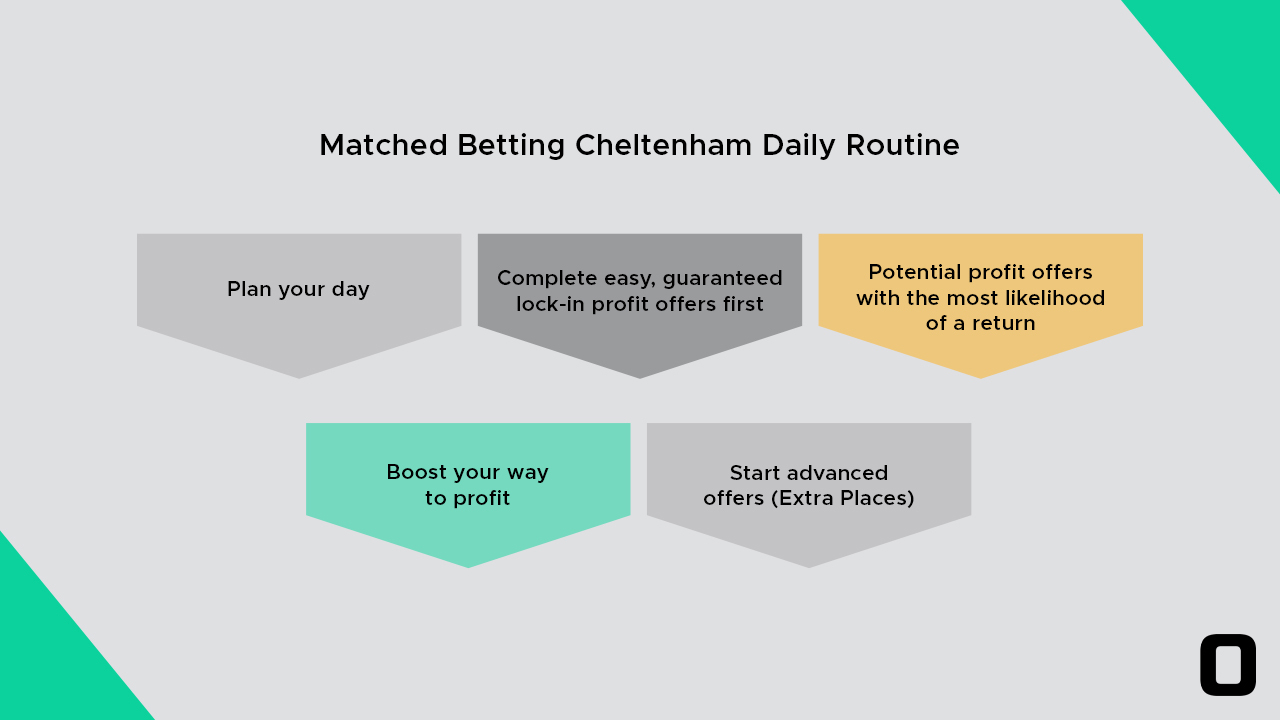 Matched Betting Cheltenham Daily Routine

Plan your day

Complete easy, guaranteed lock-in profit offers first

Potential profit offers with the most likelihood of a return

Boost your way to profit

Start advanced offers (Extra Places)